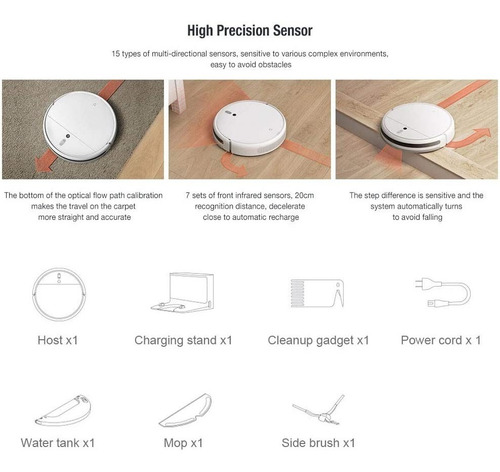 High Precision Sensor

15 types of multi-directional sensors, sensitive to various complex environments, easy to avoid obstacles

The bottom of the optical flow path calibration makes the travel on the carpet more straight and accurate

7 sets of front infrared sensors, 20cm recognition distance, decelerate close to automatic recharge

The step difference is sensitive and the system automatically turns to avoid falling

Host x1

Charging stand x1

Cleanup gadget x1

Power cord x 1

Water tank x1

Mop x1

Side brush x1